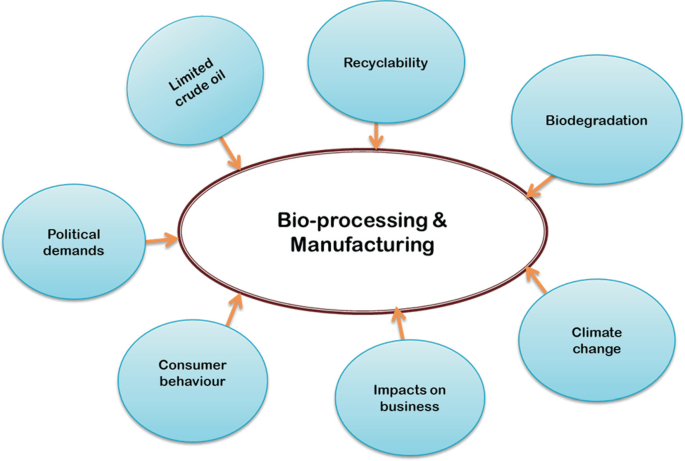 Limited crude oil

Recyclability

Biodegradation

Political demands

Bio-processing & Manufacturing

Climate change

Consumer behaviour

Impacts on business